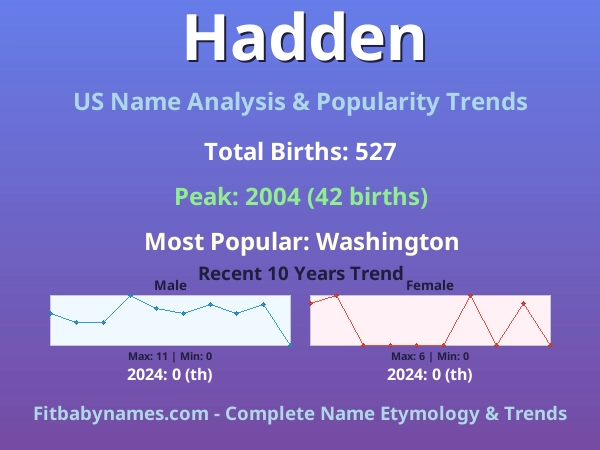 Hadden

US Name Analysis & Popularity Trends

Total Births: 527

Peak: 2004 (42 births)

Most Popular: Washington

Recent 10 Years Trend

Male

Max: 11 | Min: 0

2024: 0 (th)

Female

Max: 6 | Min: 0

2024: 0 (th)

Fitbabynames.com - Complete Name Etymology & Trends